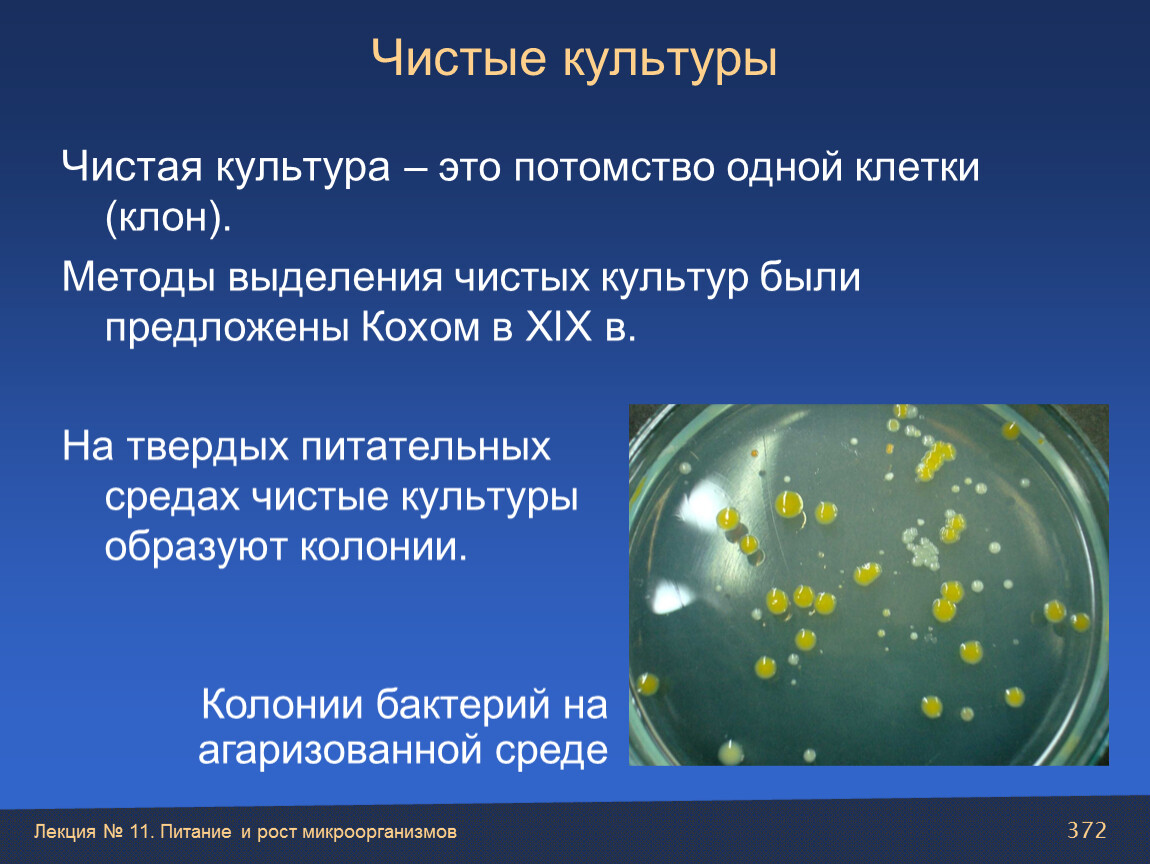 Чистые культуры

Чистая культура – это потомство одной клетки (клон).

Методы выделения чистых культур были предложены Кохом в XIX в.

На твердых питательных средах чистые культуры образуют колонии.

Колонии бактерий на агаризованной среде

Лекция № 11. Питание и рост микроорганизмов

372